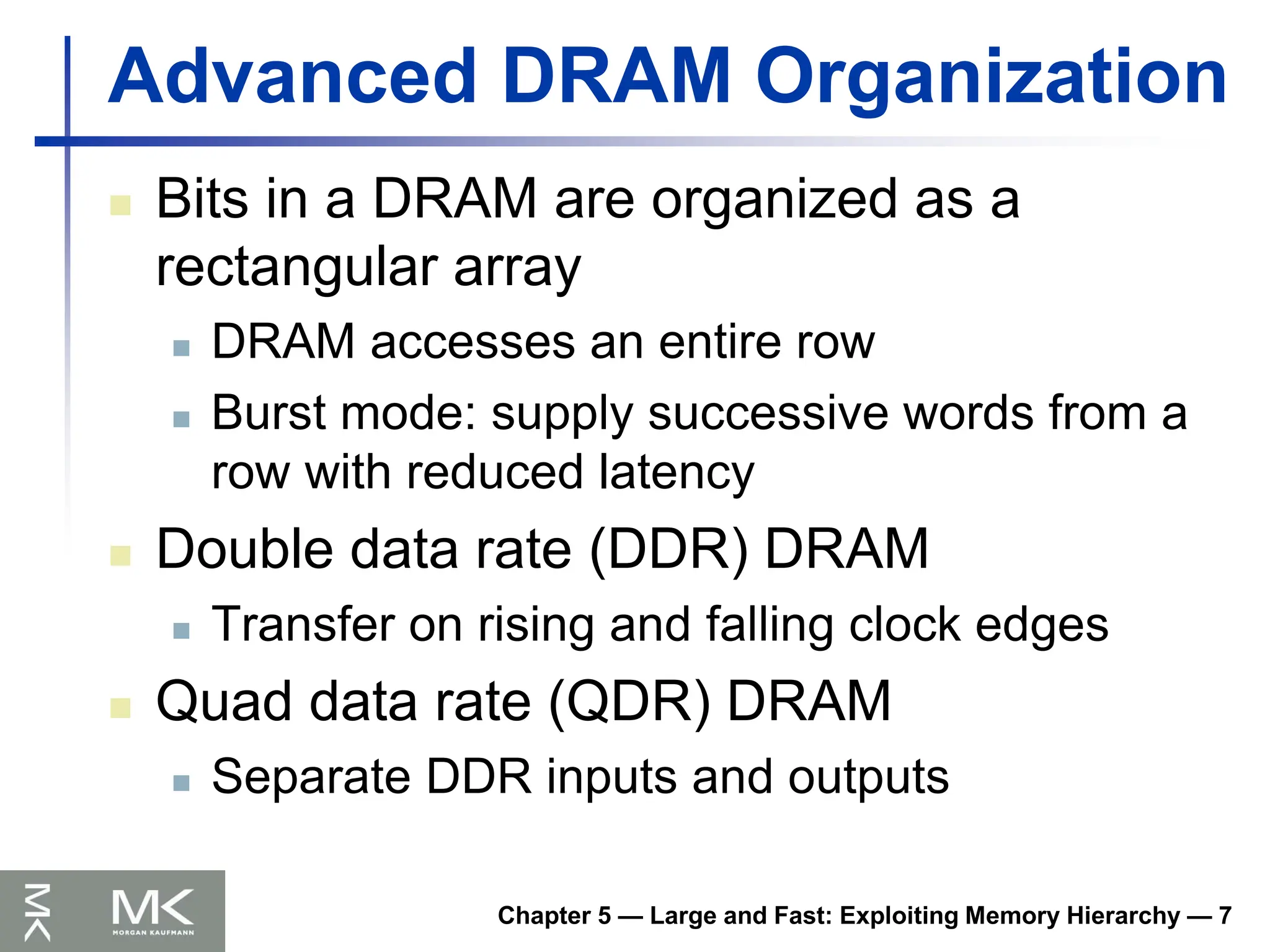 Advanced DRAM Organization

Bits in a DRAM are organized as a rectangular array

DRAM accesses an entire row

Burst mode: supply successive words from a row with reduced latency

Double data rate (DDR) DRAM

Transfer on rising and falling clock edges

Quad data rate (QDR) DRAM

Separate DDR inputs and outputs

MK

MK
MORGAN KAUFMANN

Chapter 5 — Large and Fast: Exploiting Memory Hierarchy — 7